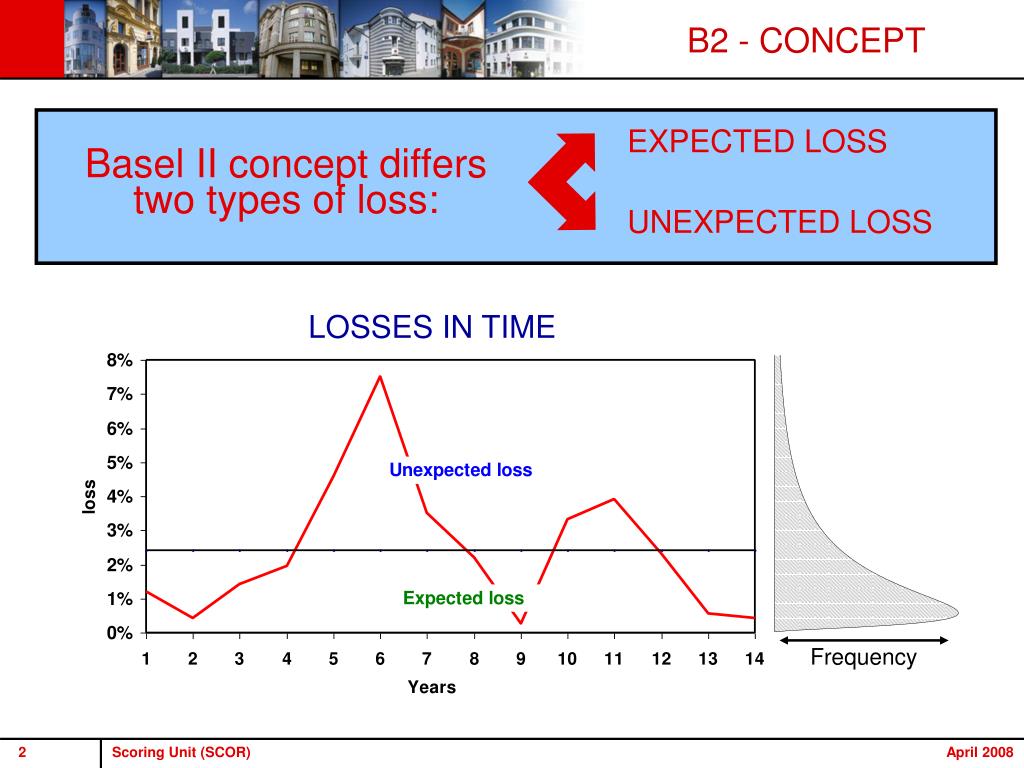 B2 - CONCEPT

Basel II concept differs two types of loss:

EXPECTED LOSS

UNEXPECTED LOSS

LOSSES IN TIME

8%
7%
6%
5%
4%
3%
2%
1%
0%

loss

Unexpected loss

Expected loss

1 2 3 4 5 6 7 8 9 10 11 12 13 14

Years

Frequency

2 Scoring Unit (SCOR) April 2008